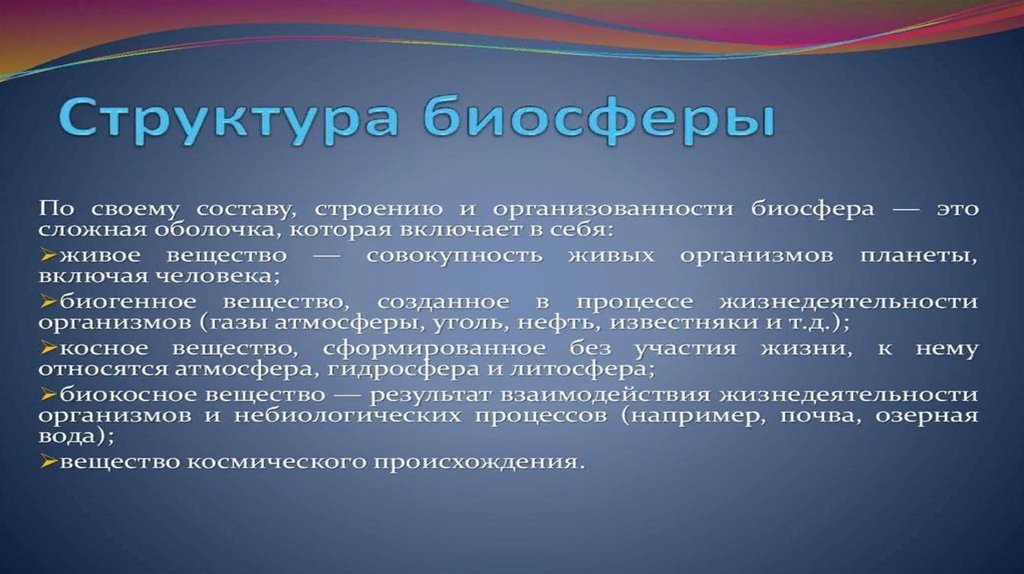 Структура биосферы

По своему составу, строению и организованности биосфера — это сложная оболочка, которая включает в себя:

➢живое вещество — совокупность живых организмов планеты, включая человека;

➢биогенное вещество, созданное в процессе жизнедеятельности организмов (газы атмосферы, уголь, нефть, известняки и т.д.);

➢косное вещество, сформированное без участия жизни, к нему относятся атмосфера, гидросфера и литосфера;

➢биокосное вещество — результат взаимодействия жизнедеятельности организмов и небиологических процессов (например, почва, озерная вода);

➢вещество космического происхождения.